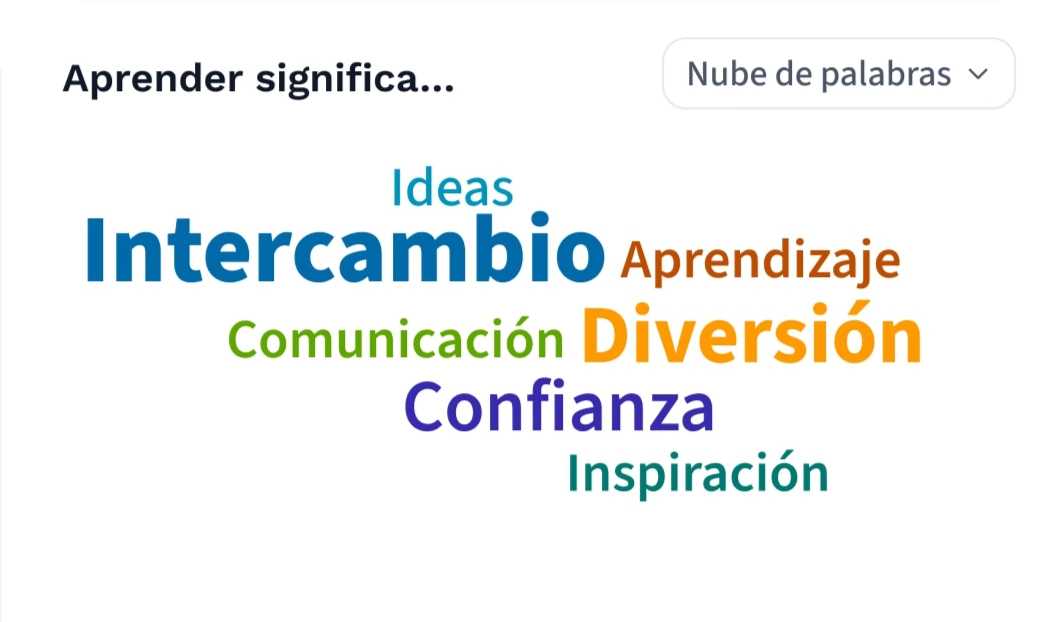 Aprender significa...

Nube de palabras

Ideas
Intercambio Aprendizaje
Comunicación Diversión
Confianza
Inspiración